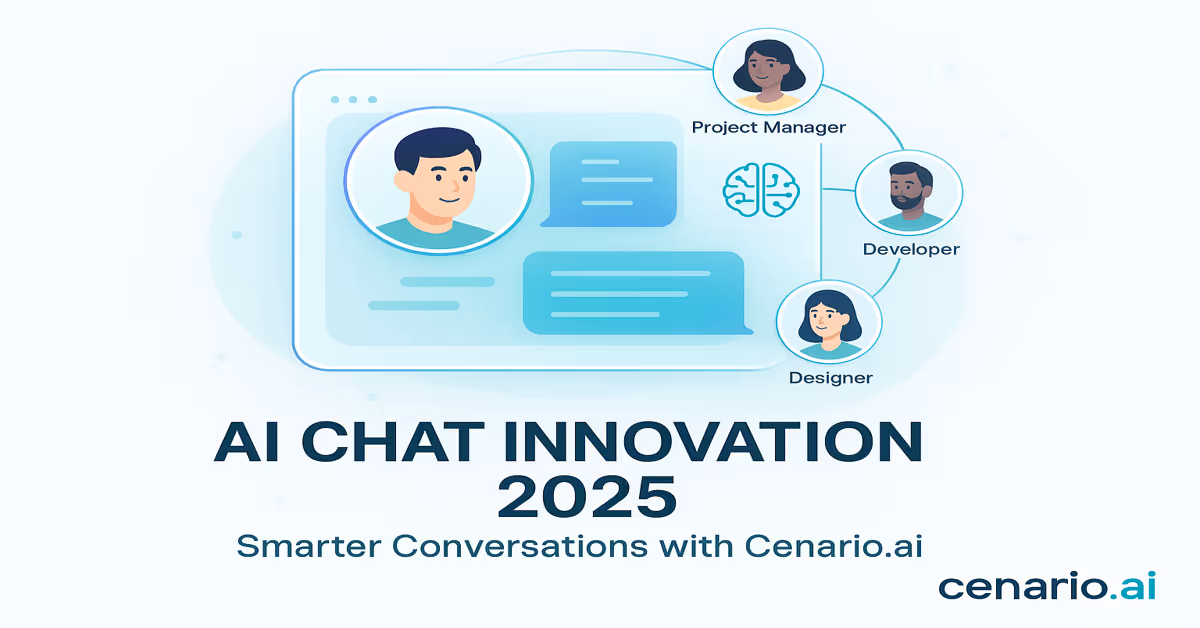 Project Manager

Developer

Designer

AI CHAT INNOVATION 2025

Smarter Conversations with Cenario.ai

cenario.ai